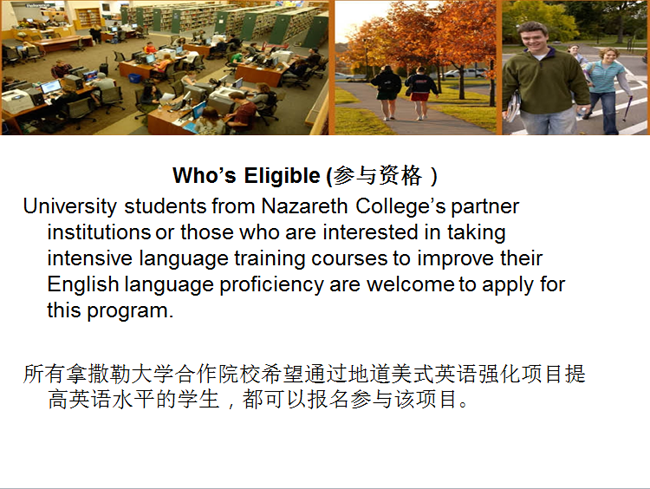 Who’s Eligible (参与资格 )

University students from Nazareth College’s partner institutions or those who are interested in taking intensive language training courses to improve their English language proficiency are welcome to apply for this program.

所有拿撒勒大学合作院校希望通过地道美式英语强化项目提高英语水平的学生，都可以报名参与该项目。